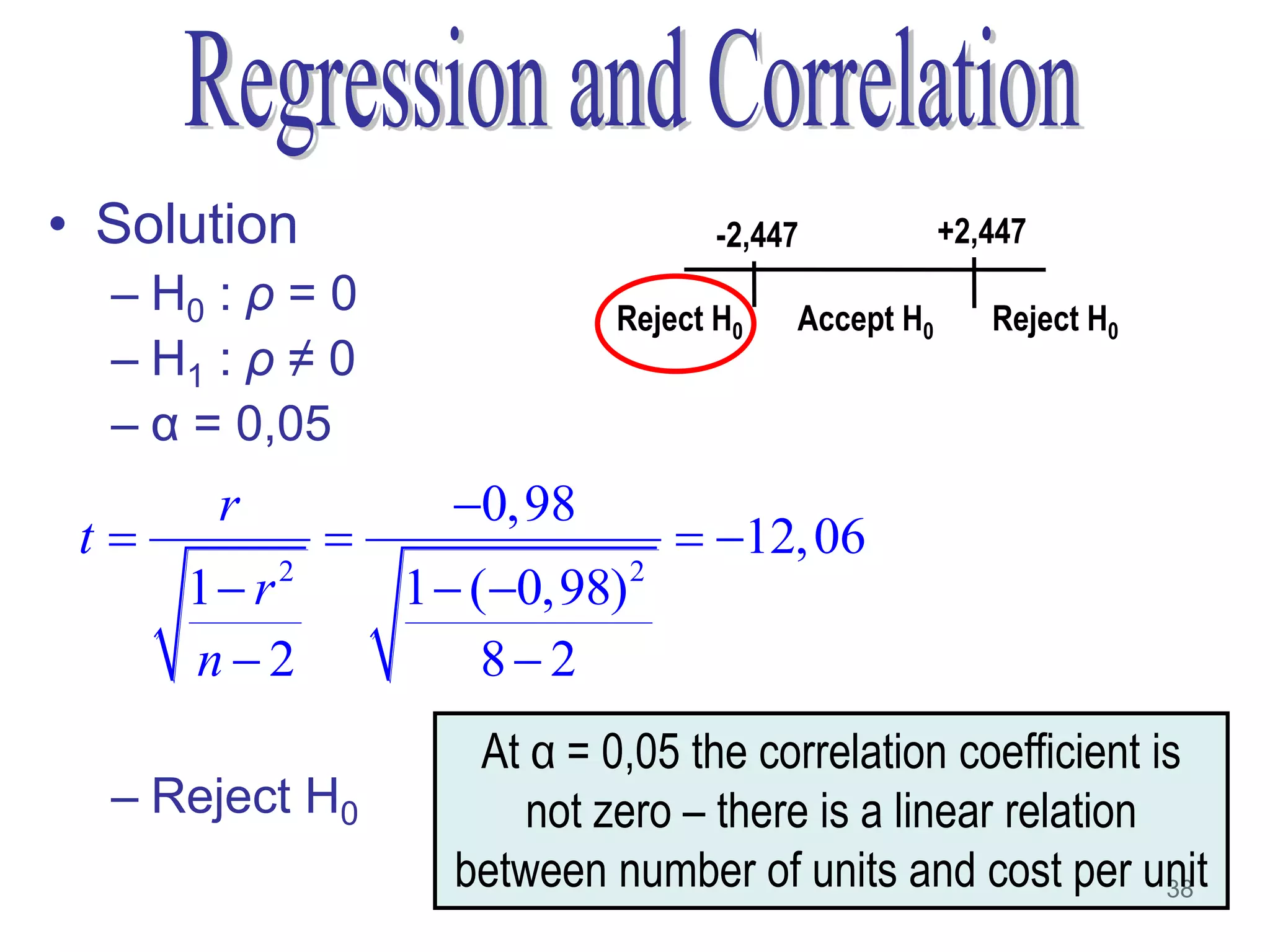 Regression and Correlation

• Solution
– $H_0 : \rho = 0$
– $H_1 : \rho \neq 0$
– α = 0,05

-2,447
+2,447
Reject $H_0$
Accept $H_0$
Reject $H_0$

$t = \frac{r}{\sqrt{\frac{1-r^2}{n-2}}} = \frac{-0,98}{\sqrt{\frac{1-(-0,98)^2}{8-2}}} = -12,06$

– Reject $H_0$

At α = 0,05 the correlation coefficient is not zero – there is a linear relation between number of units and cost per unit

38